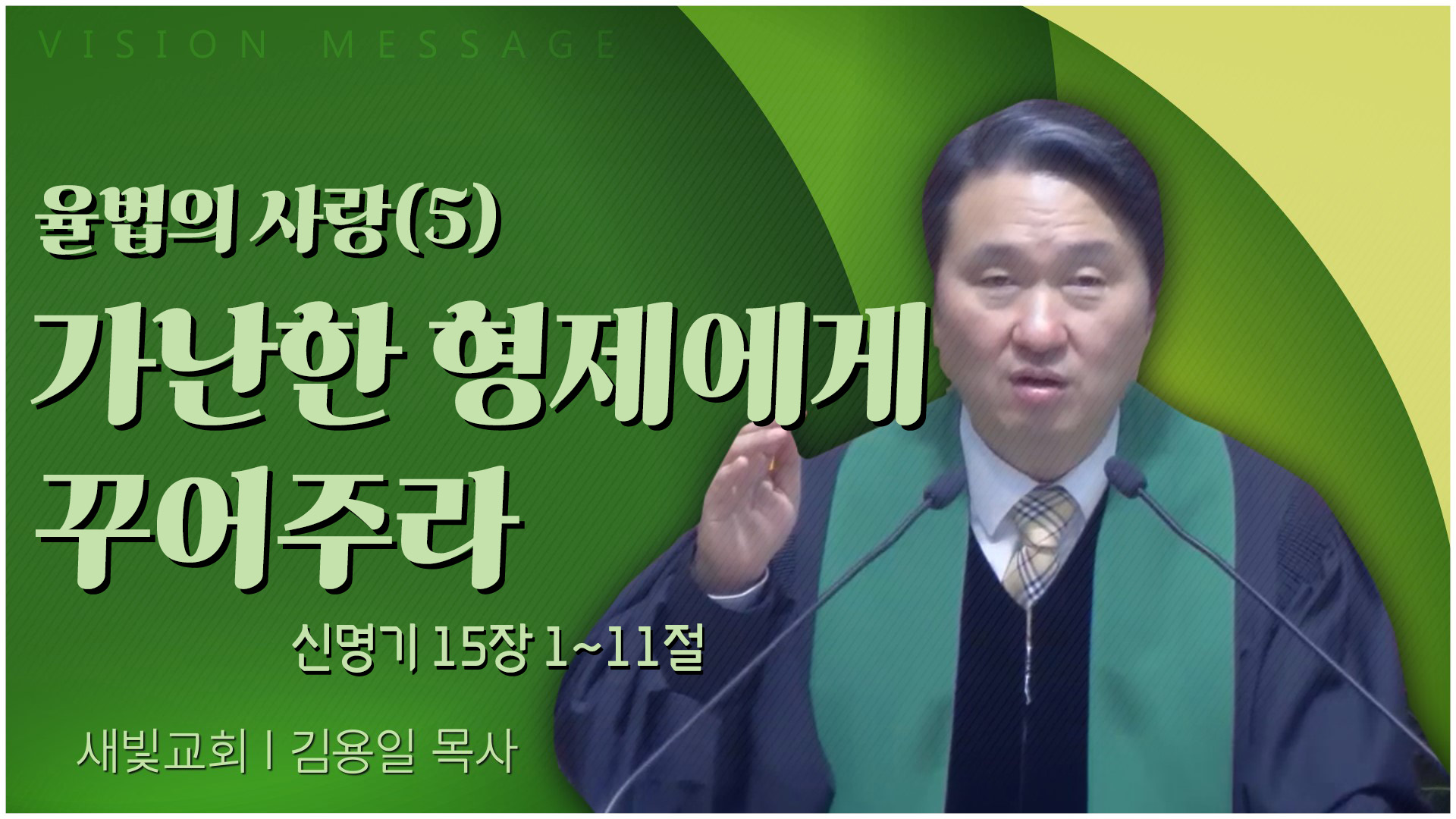 VISION MESSAGE

율법의 사랑(5)

가난한 형제에게 꾸어주라

신명기 15장 1~11절

새빛교회 | 김용일 목사